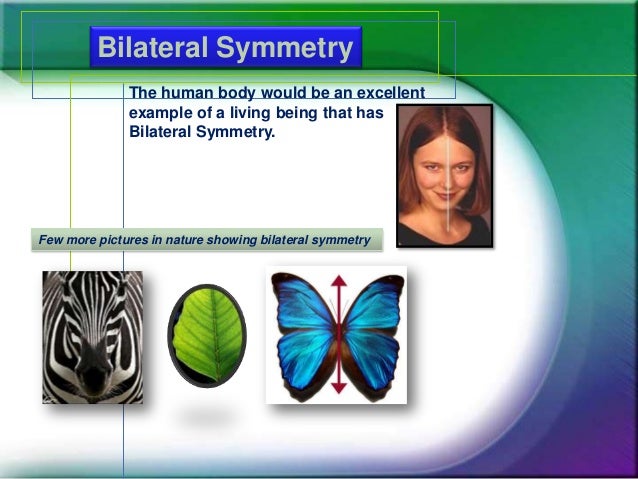 Bilateral Symmetry

The human body would be an excellent example of a living being that has Bilateral Symmetry.

Few more pictures in nature showing bilateral symmetry